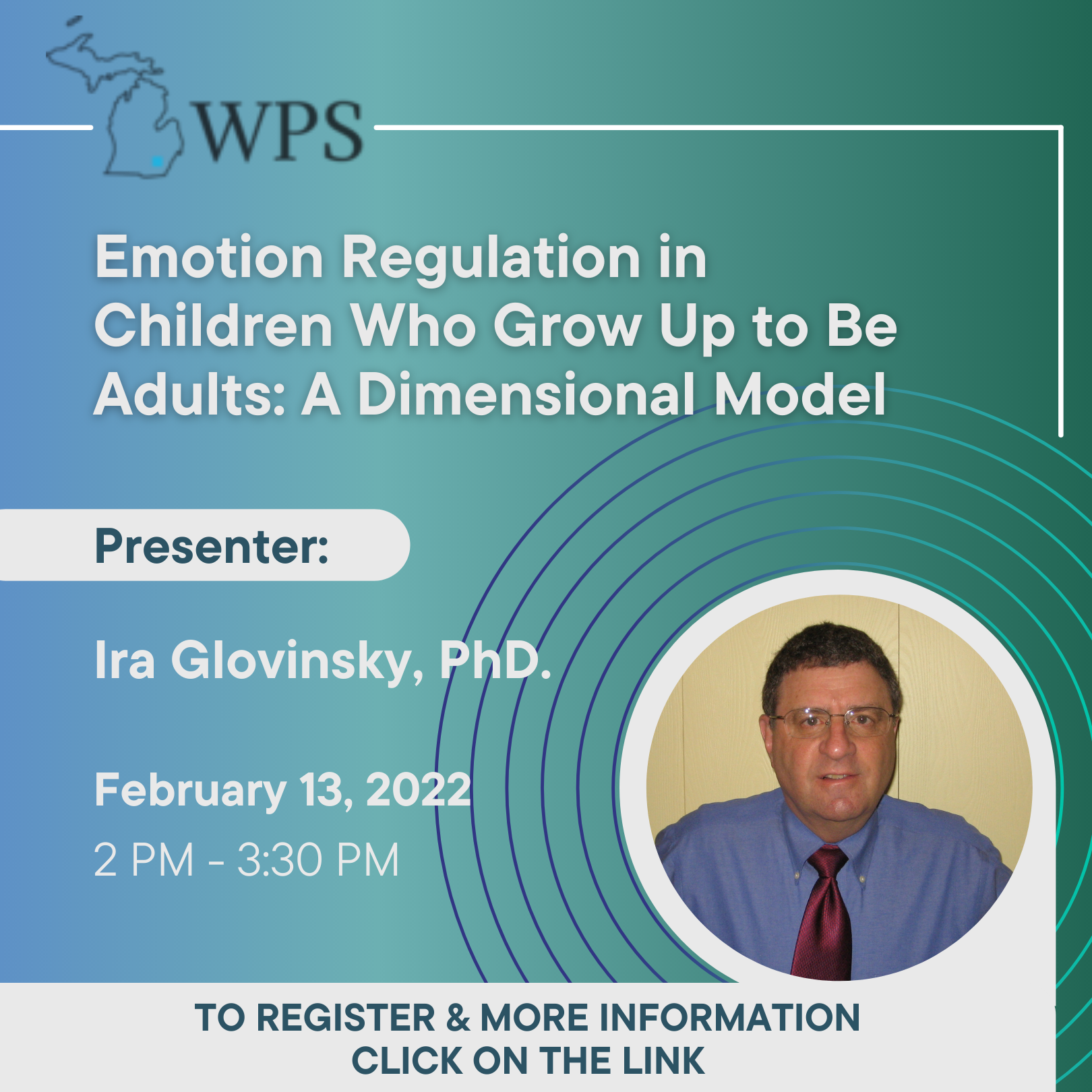 WPS

Emotion Regulation in Children Who Grow Up to Be Adults: A Dimensional Model

Presenter:

Ira Glovinsky, PhD.

February 13, 2022
2 PM - 3:30 PM

TO REGISTER & MORE INFORMATION
CLICK ON THE LINK